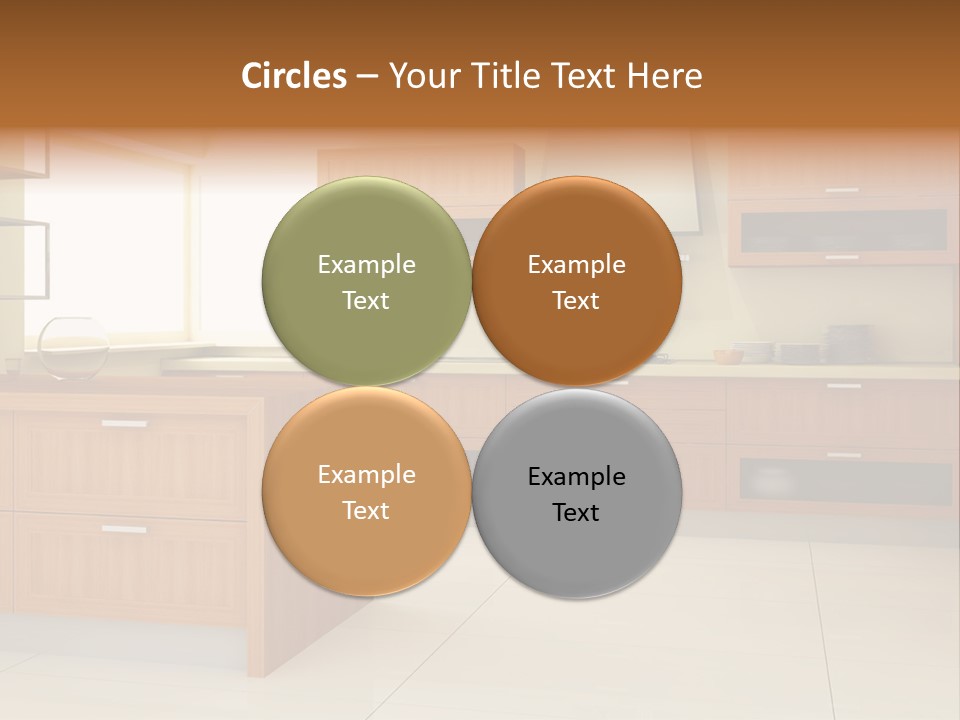 Circles – Your Title Text Here

Example Text

Example Text

Example Text

Example Text